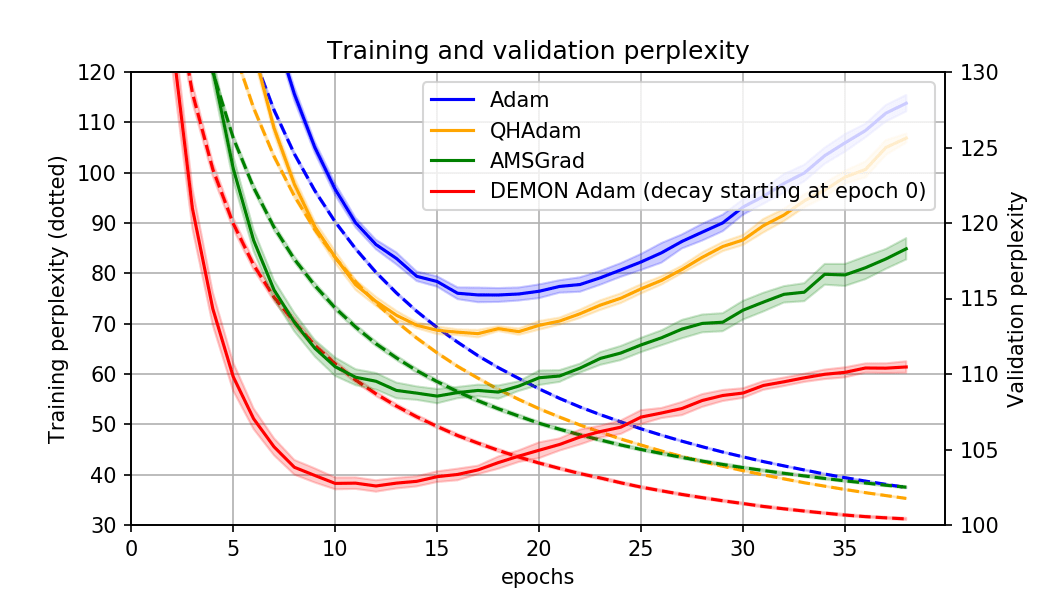 Training and validation perplexity

Adam
QHAdam
AMSGrad
DEMON Adam (decay starting at epoch 0)

Training perplexity (dotted)

120
110
100
90
80
70
60
50
40
30

Validation perplexity

130
125
120
115
110
105
100

0 5 10 15 20 25 30 35

epochs